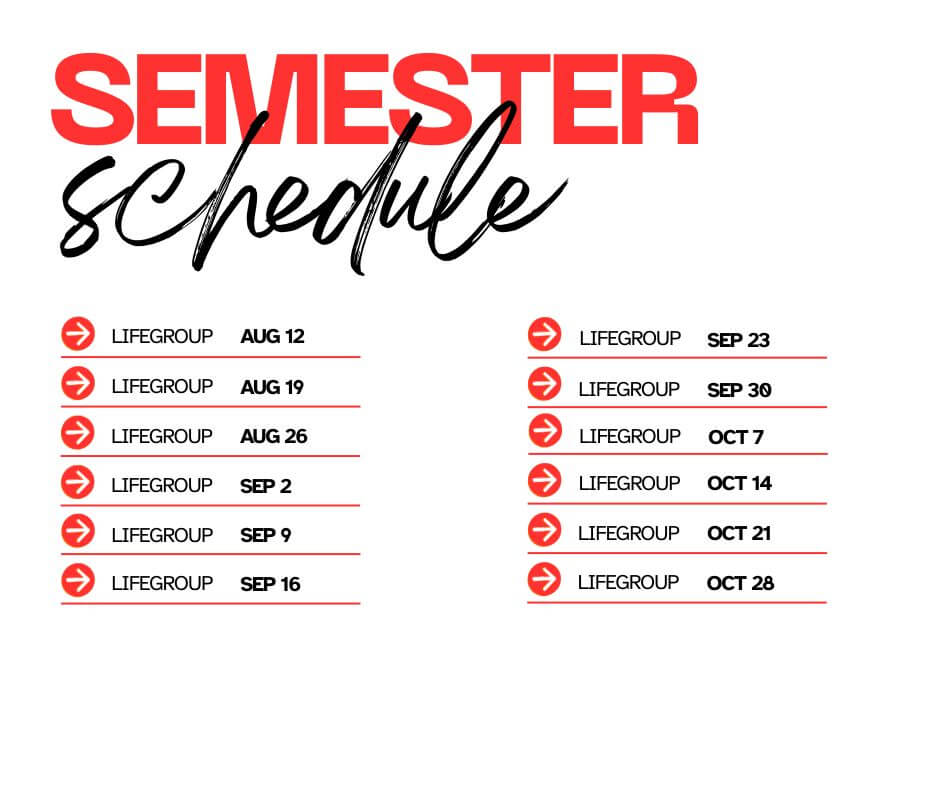 SEMESTER
schedule

LIFEGROUP AUG 12
LIFEGROUP AUG 19
LIFEGROUP AUG 26
LIFEGROUP SEP 2
LIFEGROUP SEP 9
LIFEGROUP SEP 16

LIFEGROUP SEP 23
LIFEGROUP SEP 30
LIFEGROUP OCT 7
LIFEGROUP OCT 14
LIFEGROUP OCT 21
LIFEGROUP OCT 28